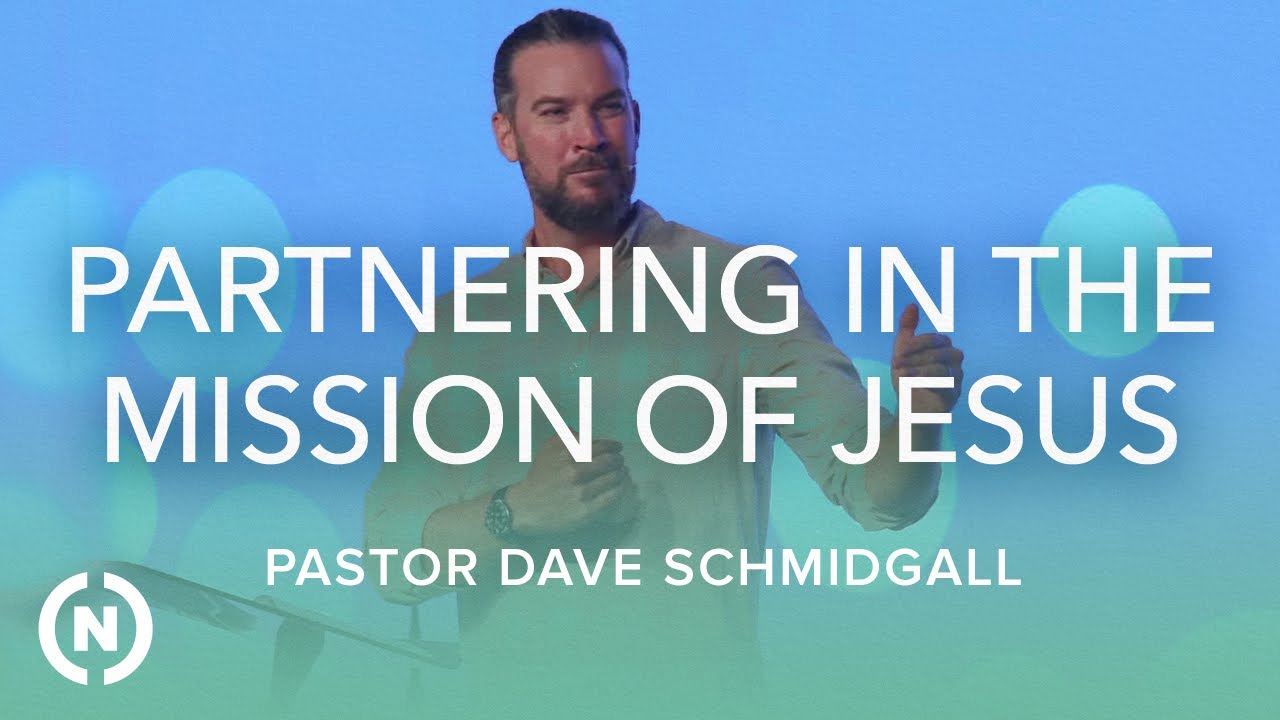 PARTNERING IN THE MISSION OF JESUS

PASTOR DAVE SCHMIDGALL

N